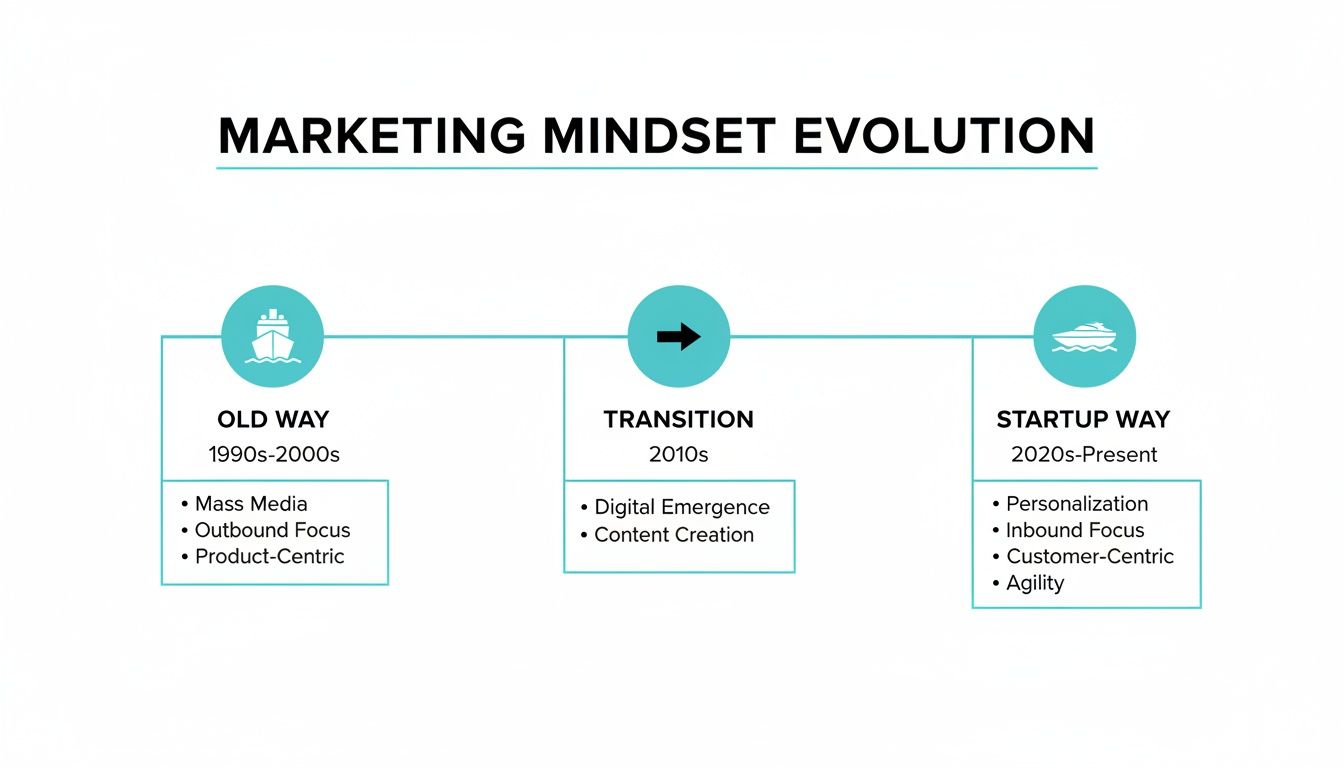 MARKETING MINDSET EVOLUTION

OLD WAY
1990s-2000s
• Mass Media
• Outbound Focus
• Product-Centric

TRANSITION
2010s
• Digital Emergence
• Content Creation

STARTUP WAY
2020s-Present
• Personalization
• Inbound Focus
• Customer-Centric
• Agility